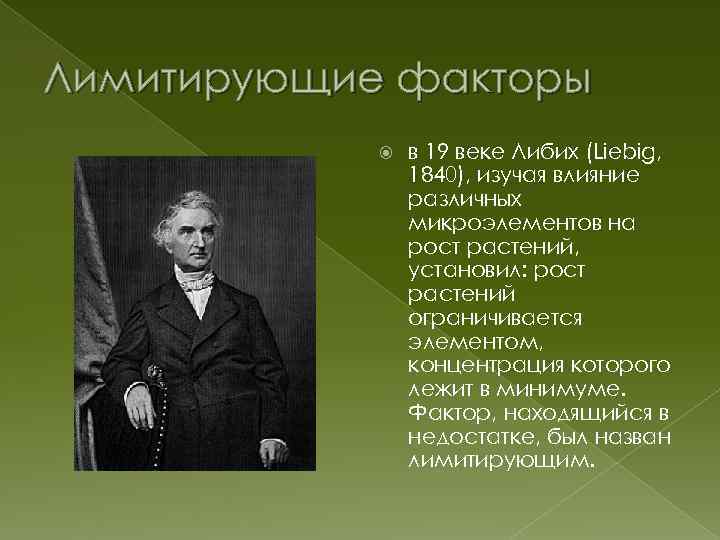 Лимитирующие факторы

в 19 веке Либих (Liebig, 1840), изучая влияние различных микроэлементов на рост растений, установил: рост растений ограничивается элементом, концентрация которого лежит в минимуме. Фактор, находящийся в недостатке, был назван лимитирующим.